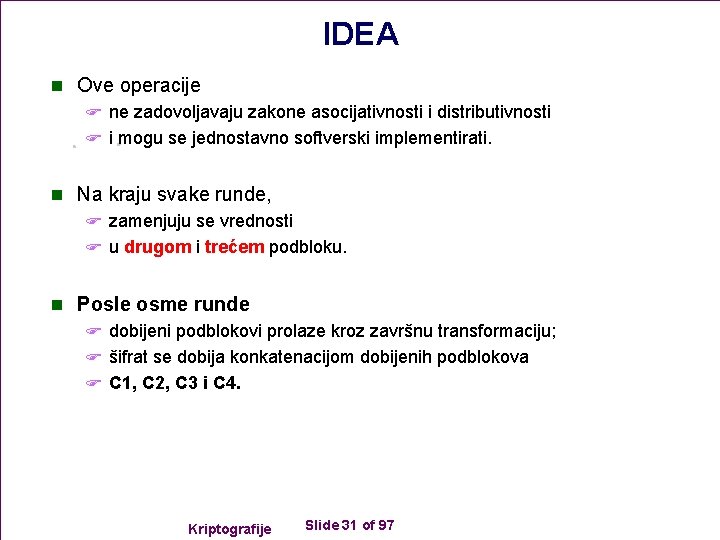 IDEA

Ove operacije

ne zadovoljavaju zakone asocijativnosti i distributivnosti

i mogu se jednostavno softverski implementirati.

Na kraju svake runde,

zamenjuju se vrednosti

u drugom i trećem podbloku.

Posle osme runde

dobijeni podblokovi prolaze kroz završnu transformaciju;

šifrat se dobija konkatenacijom dobijenih podblokova

C1, C2, C3 i C4.

Kriptografije Slide 31 of 97